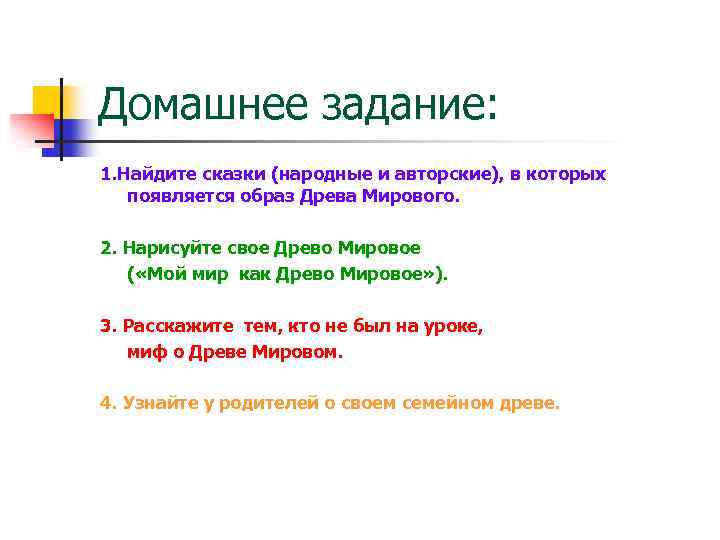 Домашнее задание:

1.Найдите сказки (народные и авторские), в которых появляется образ Древа Мирового.

2. Нарисуйте свое Древо Мировое («Мой мир как Древо Мировое»).

3. Расскажите тем, кто не был на уроке, миф о Древе Мировом.

4. Узнайте у родителей о своем семейном древе.